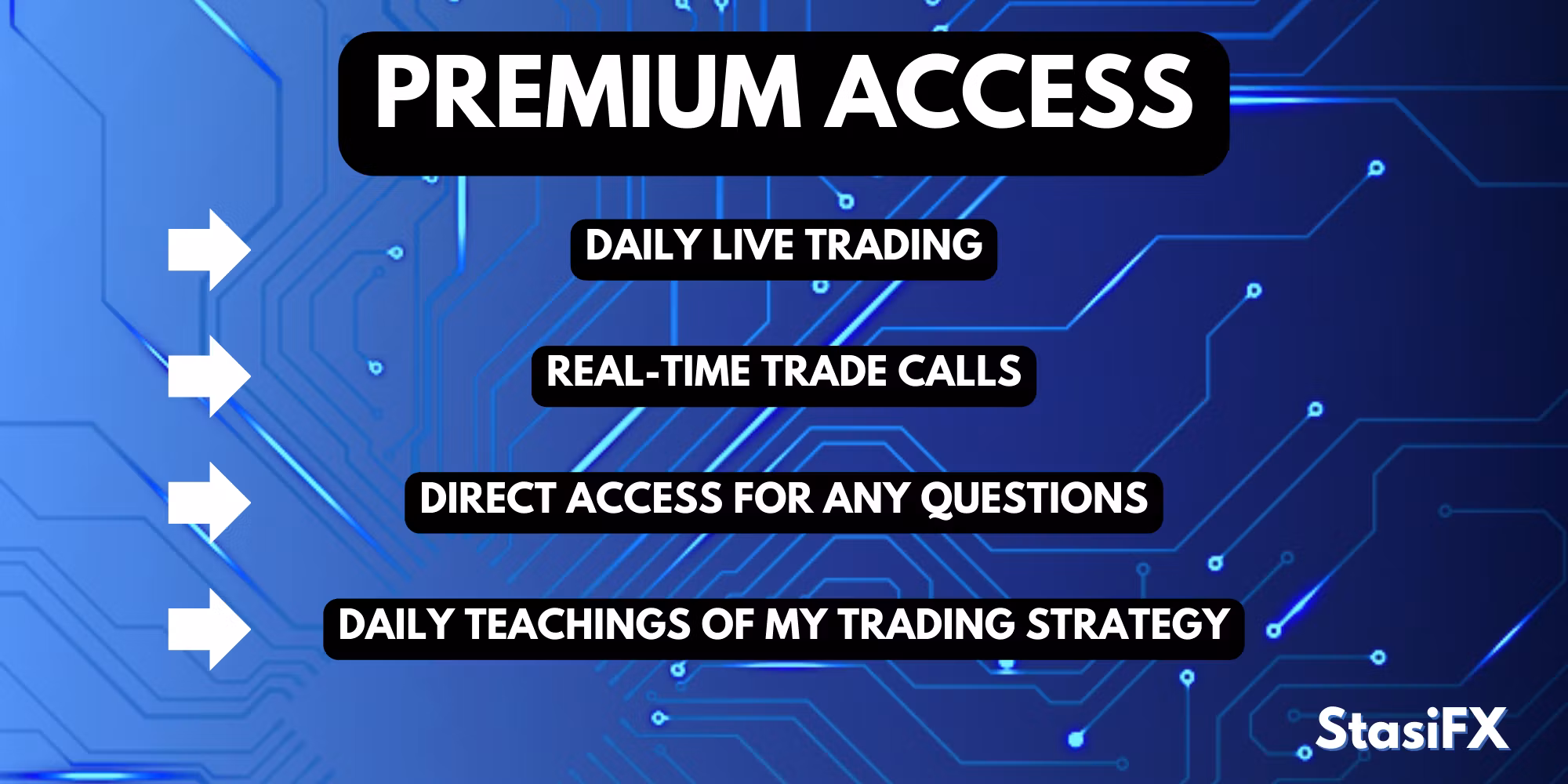 PREMIUM ACCESS

DAILY LIVE TRADING

REAL-TIME TRADE CALLS

DIRECT ACCESS FOR ANY QUESTIONS

DAILY TEACHINGS OF MY TRADING STRATEGY

StasiFX